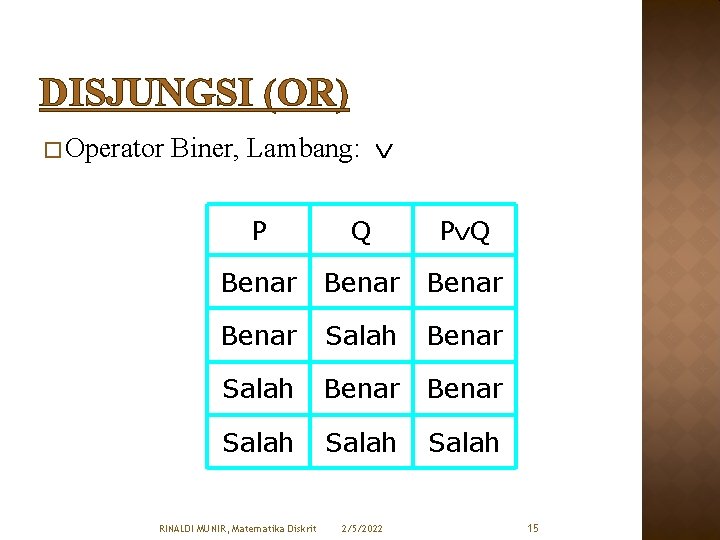 DISJUNGSI (OR)

□ Operator Biner, Lambang: $\vee$

| P | Q | P$\vee$Q |
|---|---|---|
| Benar | Benar | Benar |
| Benar | Salah | Benar |
| Salah | Benar | Benar |
| Salah | Salah | Salah |

RINALDI MUNIR, Matematika Diskrit 2/5/2022 15